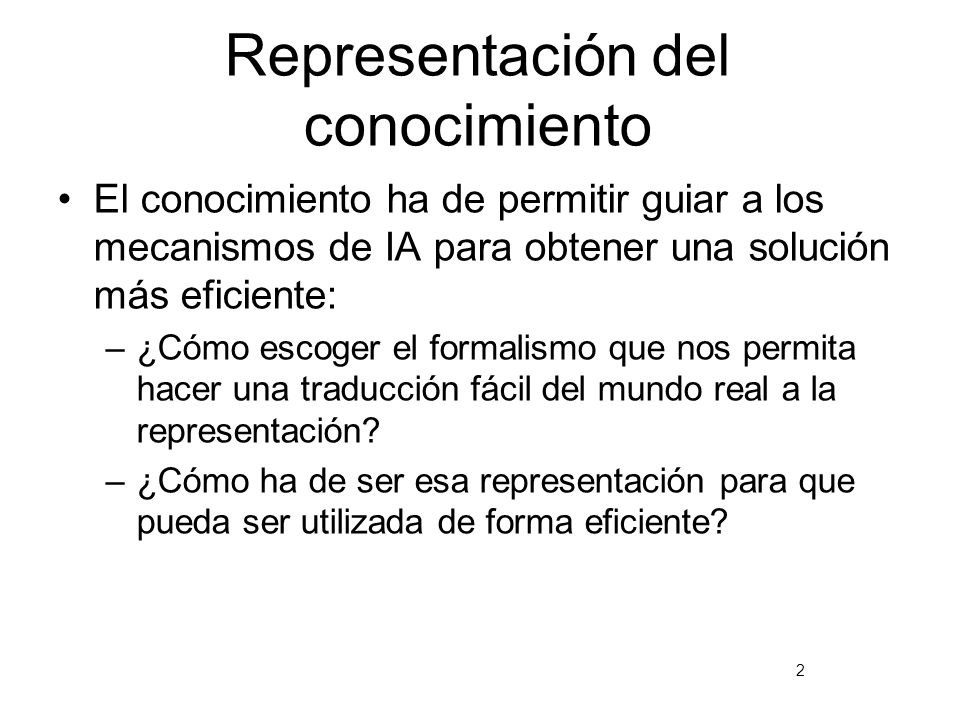 Representación del conocimiento

• El conocimiento ha de permitir guiar a los mecanismos de IA para obtener una solución más eficiente:
– ¿Cómo escoger el formalismo que nos permita hacer una traducción fácil del mundo real a la representación?
– ¿Cómo ha de ser esa representación para que pueda ser utilizada de forma eficiente?

2